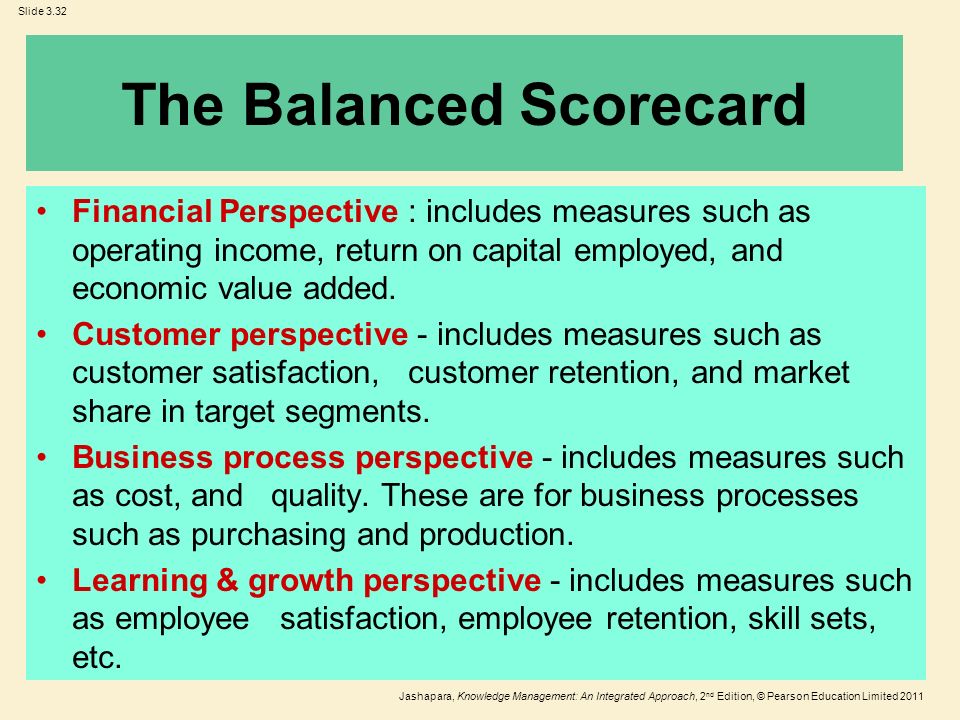 Slide 3.32

The Balanced Scorecard

• Financial Perspective : includes measures such as operating income, return on capital employed, and economic value added.

• Customer perspective - includes measures such as customer satisfaction, customer retention, and market share in target segments.

• Business process perspective - includes measures such as cost, and quality. These are for business processes such as purchasing and production.

• Learning & growth perspective - includes measures such as employee satisfaction, employee retention, skill sets, etc.

Jashapara, Knowledge Management: An Integrated Approach, 2nd Edition, © Pearson Education Limited 2011